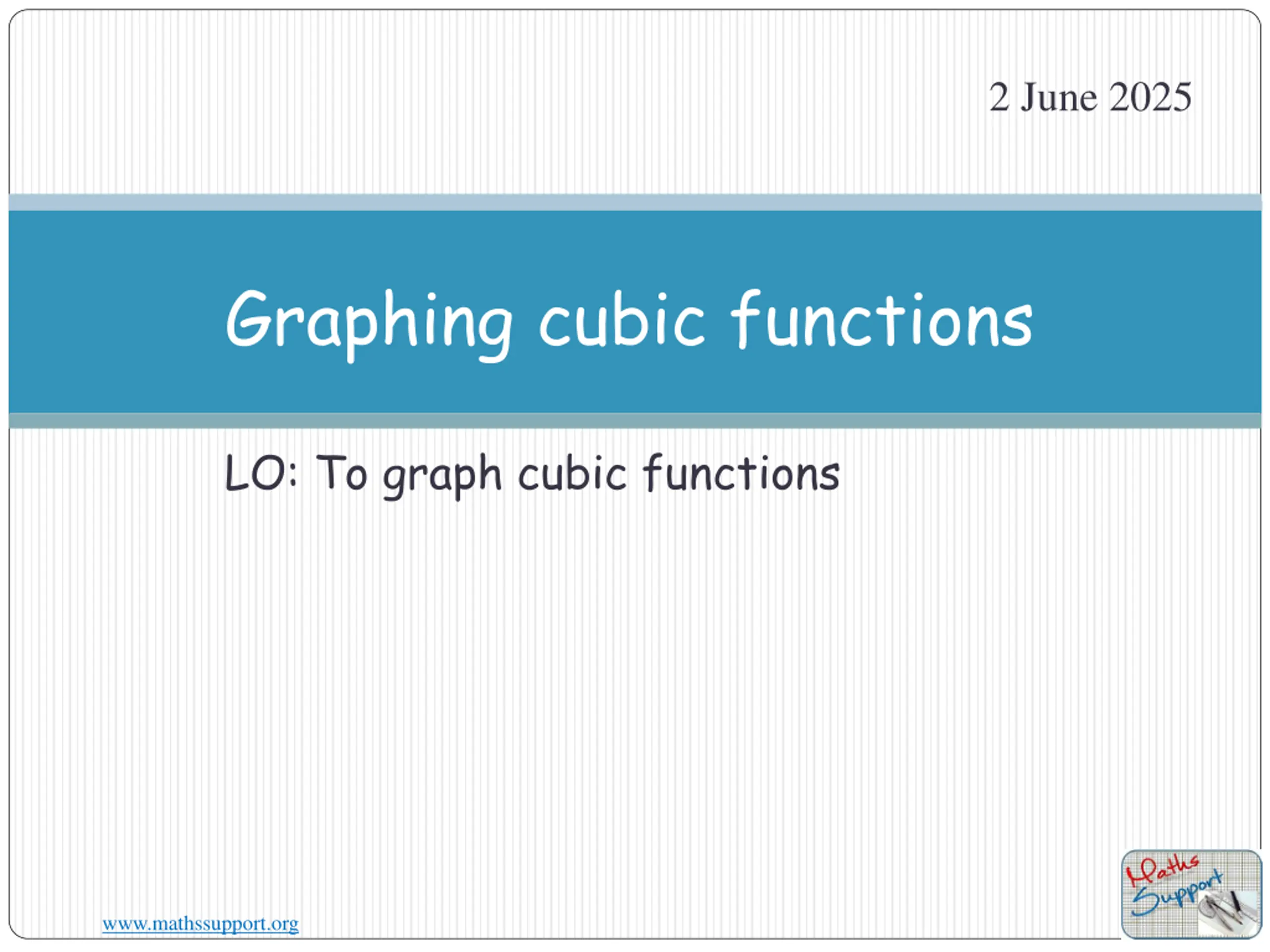 2 June 2025

Graphing cubic functions

LO: To graph cubic functions

www.mathssupport.org

Maths Support